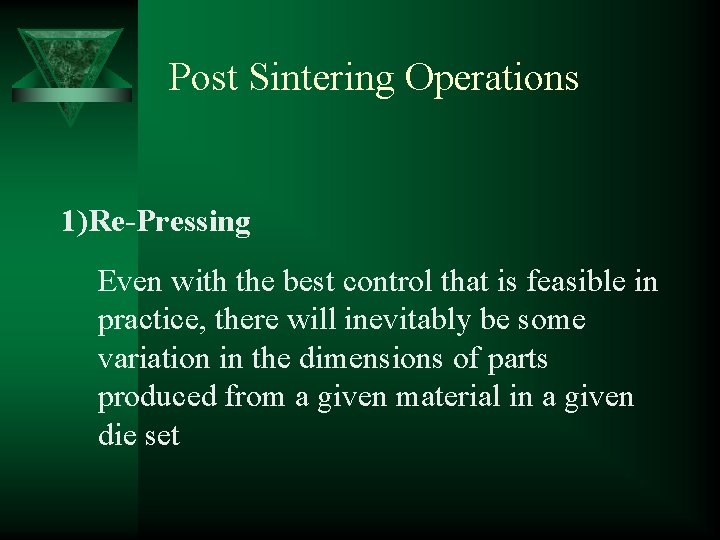 Post Sintering Operations

1)Re-Pressing

Even with the best control that is feasible in practice, there will inevitably be some variation in the dimensions of parts produced from a given material in a given die set